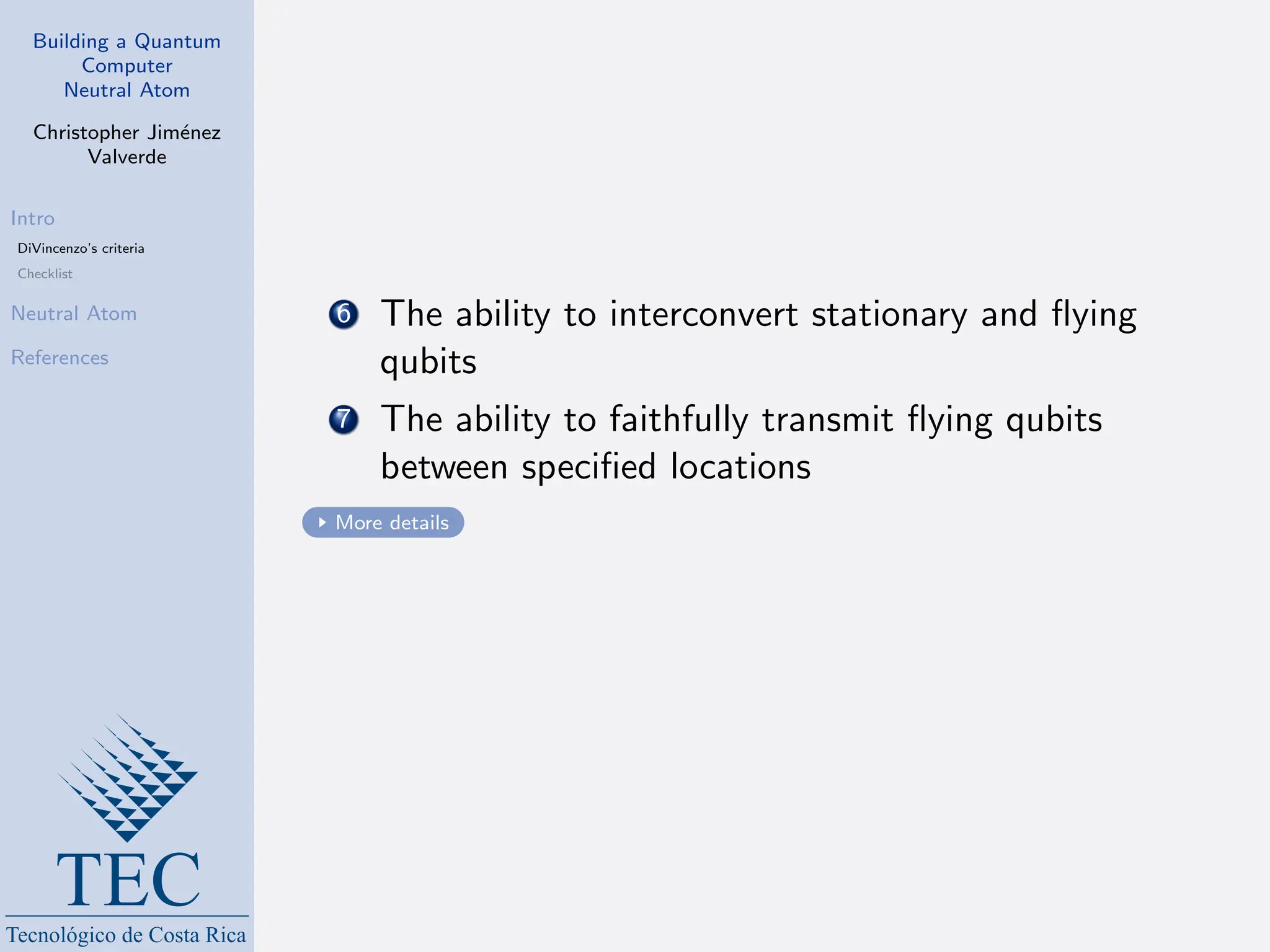 Building a Quantum Computer
Neutral Atom

Christopher Jiménez Valverde

Intro
DiVincenzo's criteria
Checklist

Neutral Atom

References

TEC
Tecnológico de Costa Rica

6 The ability to interconvert stationary and flying qubits

7 The ability to faithfully transmit flying qubits between specified locations

More details